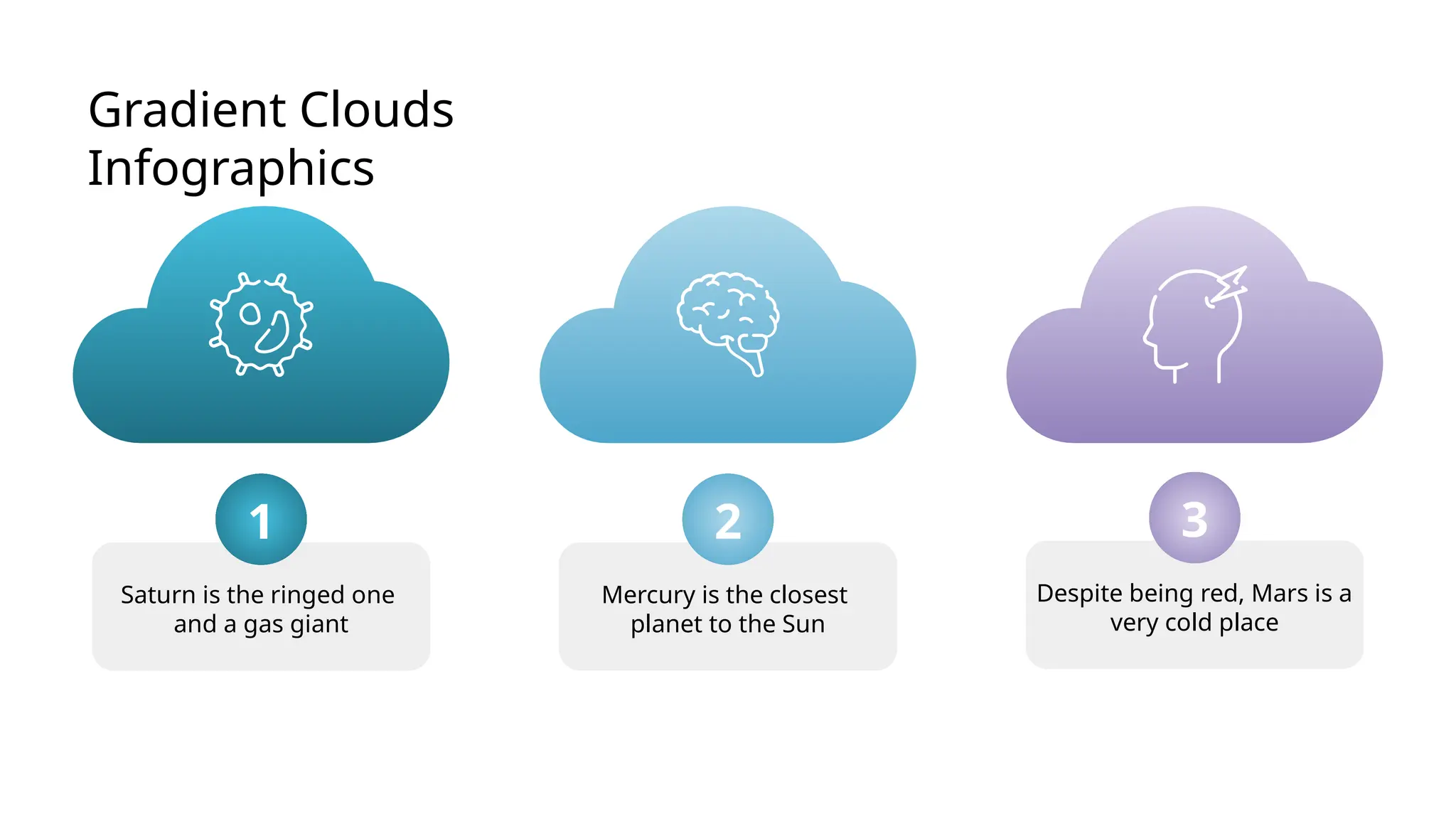 Gradient Clouds Infographics

1

Saturn is the ringed one and a gas giant

2

Mercury is the closest planet to the Sun

3

Despite being red, Mars is a very cold place